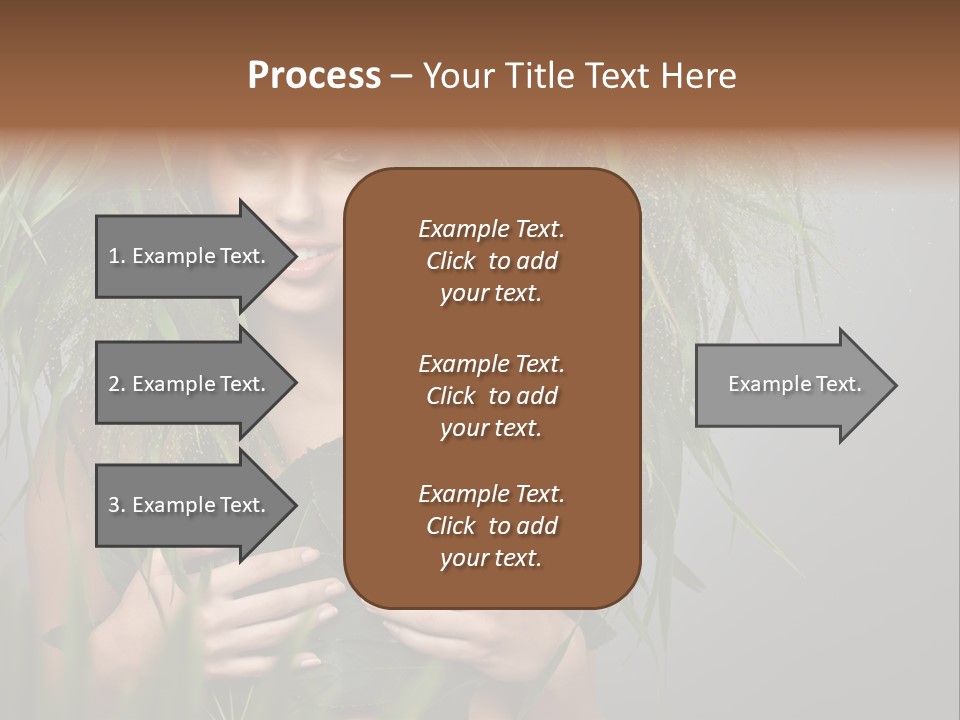 Process – Your Title Text Here

1. Example Text.

2. Example Text.

3. Example Text.

Example Text. Click to add your text.

Example Text. Click to add your text.

Example Text. Click to add your text.

Example Text.